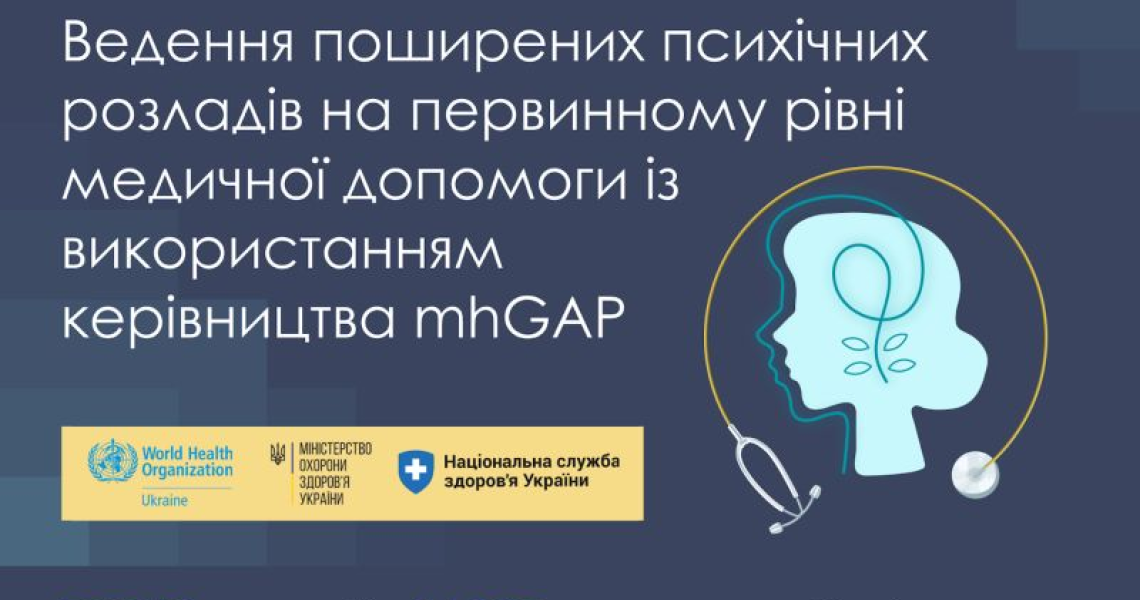 Ведення поширених психічних розладів на первинному рівні медичної допомоги із використанням керівництва mhGAP

World Health Organization
Ukraine

МІНІСТЕРСТВО ОХОРОНИ ЗДОРОВ'Я УКРАЇНИ

Національна служба здоров'я України